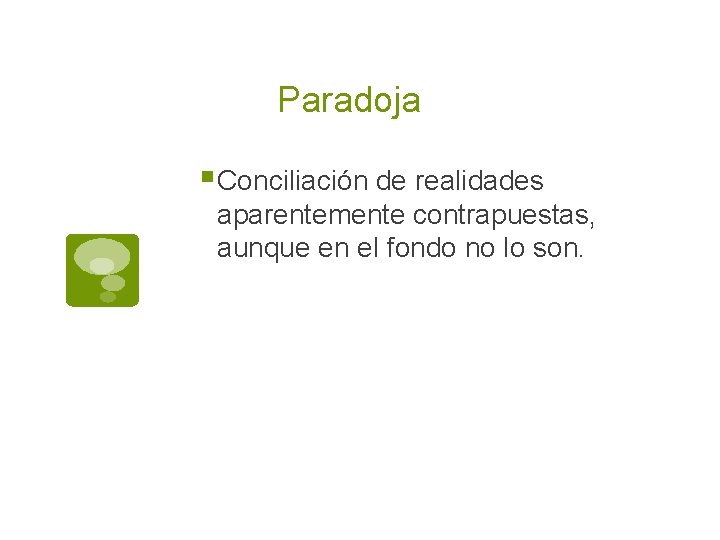 Paradoja

Conciliación de realidades aparentemente contrapuestas, aunque en el fondo no lo son.